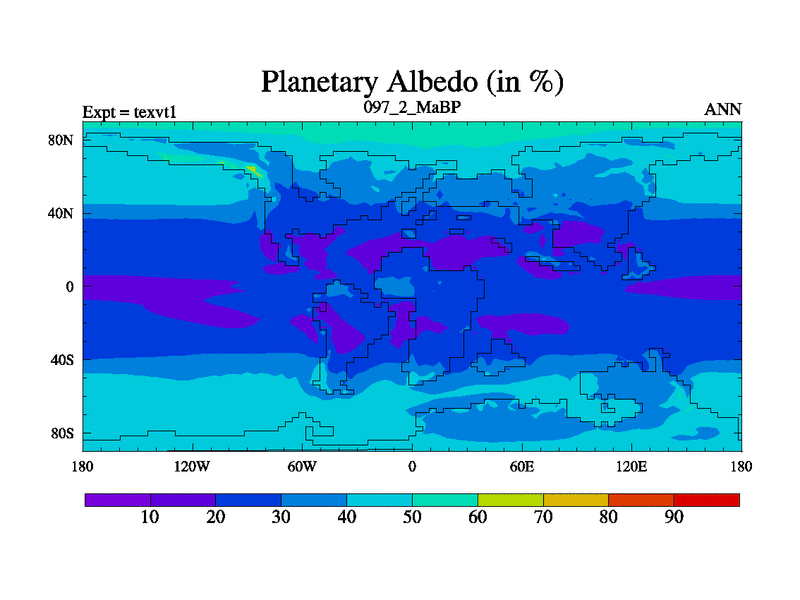 Planetary Albedo (in %)
Expt = texvt1
097_2_MaBP
ANN

80N
40N
0
40S
80S

180
120W
60W
0
60E
120E
180

10
20
30
40
50
60
70
80
90